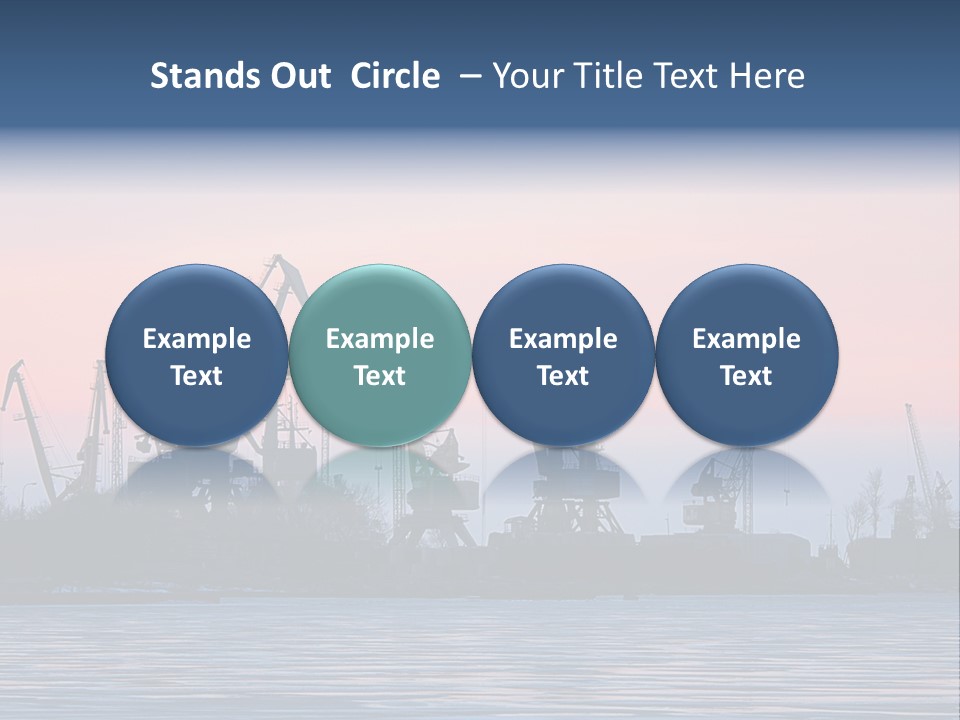 Stands Out Circle – Your Title Text Here

Example Text

Example Text

Example Text

Example Text